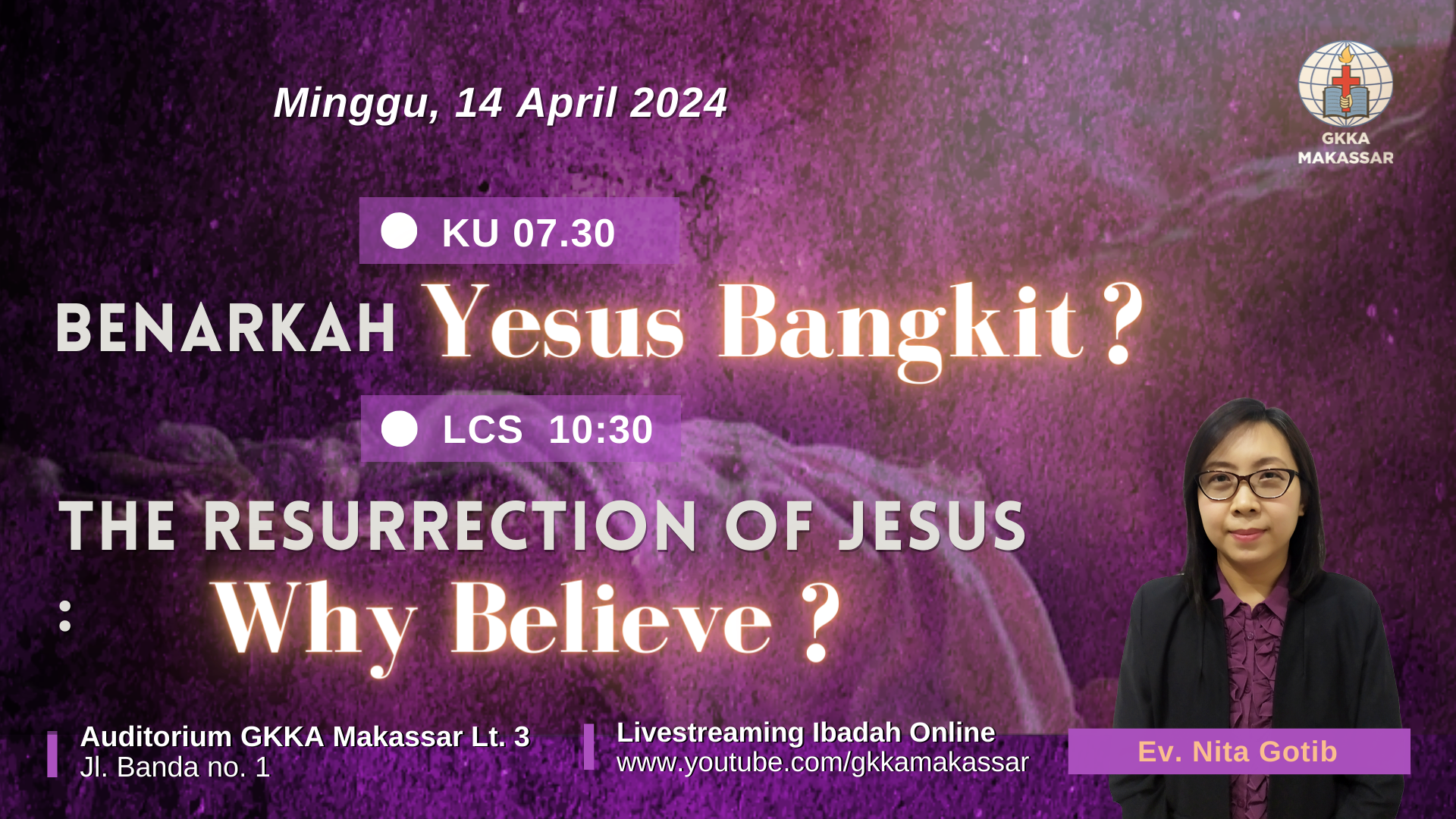 Minggu, 14 April 2024

GKKA MAKASSAR

KU 07.30

BENARKAH Yesus Bangkit ?

LCS 10:30

THE RESURRECTION OF JESUS : Why Believe ?

Auditorium GKKA Makassar Lt. 3
Jl. Banda no. 1

Livestreaming Ibadah Online
www.youtube.com/gkkamakassar

Ev. Nita Gotib